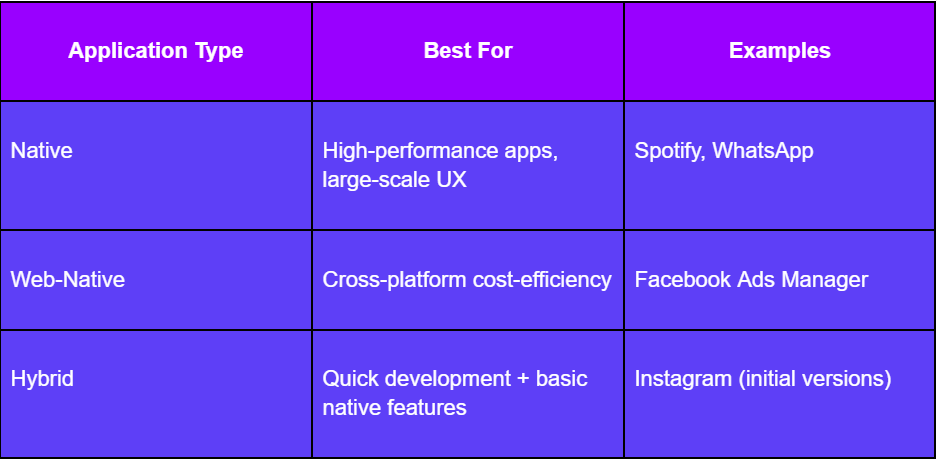 | Application Type | Best For | Examples |
|---|---|---|
| Native | High-performance apps, large-scale UX | Spotify, WhatsApp |
| Web-Native | Cross-platform cost-efficiency | Facebook Ads Manager |
| Hybrid | Quick development + basic native features | Instagram (initial versions) |